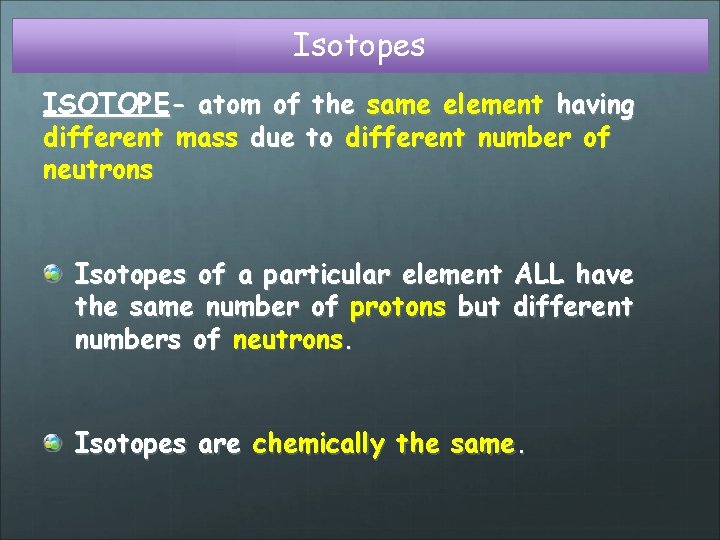 Isotopes

ISOTOPE- atom of the same element having different mass due to different number of neutrons

Isotopes of a particular element ALL have the same number of protons but different numbers of neutrons.

Isotopes are chemically the same.